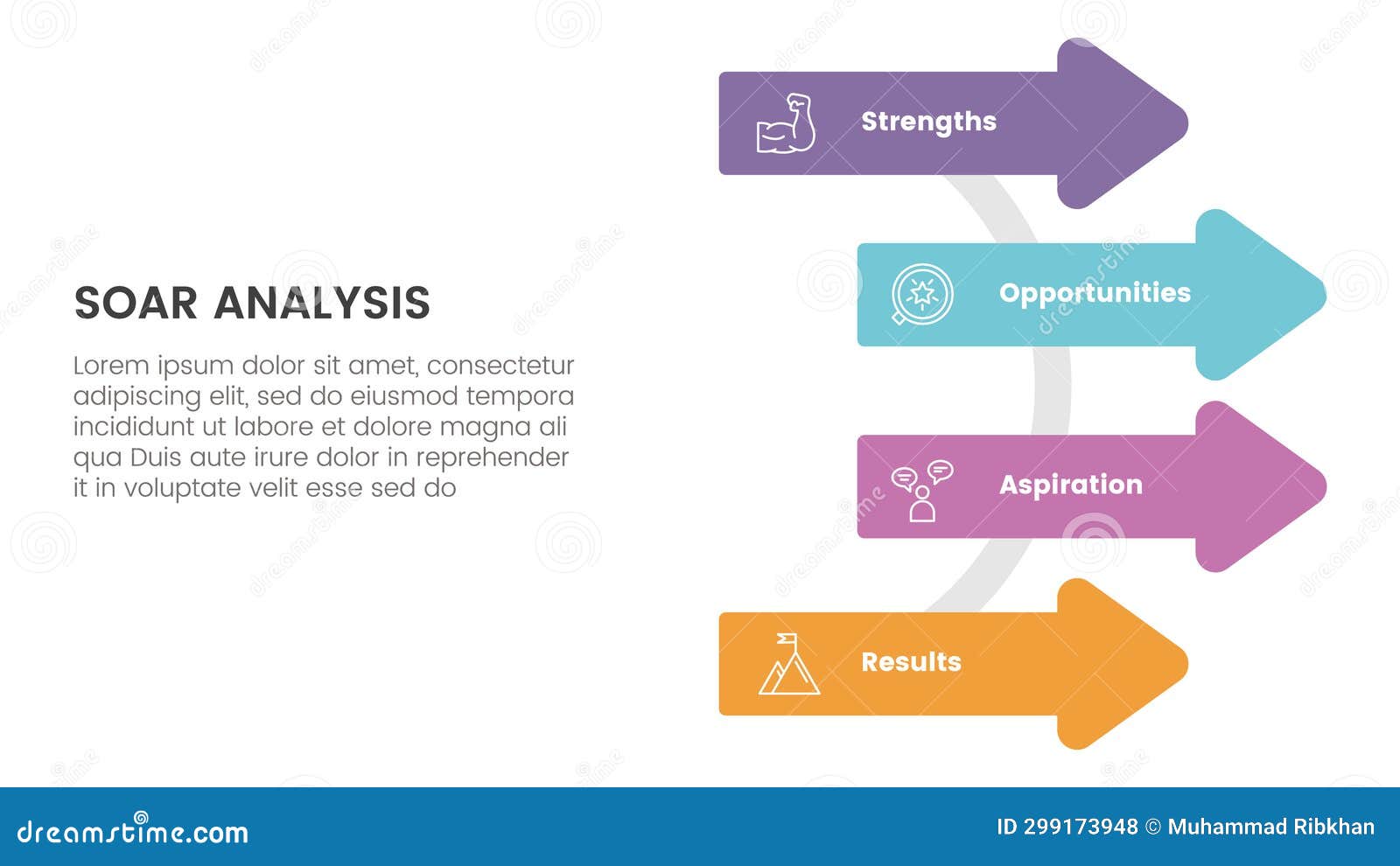 SOAR ANALYSIS

Lorem ipsum dolor sit amet, consectetur adipiscing elit, sed do eiusmod tempora incididunt ut labore et dolore magna ali qua Duis aute irure dolor in reprehender it in voluptate velit esse sed do

Strengths

Opportunities

Aspiration

Results

dreamstime.com

ID 299173948 © Muhammad Ribkhan